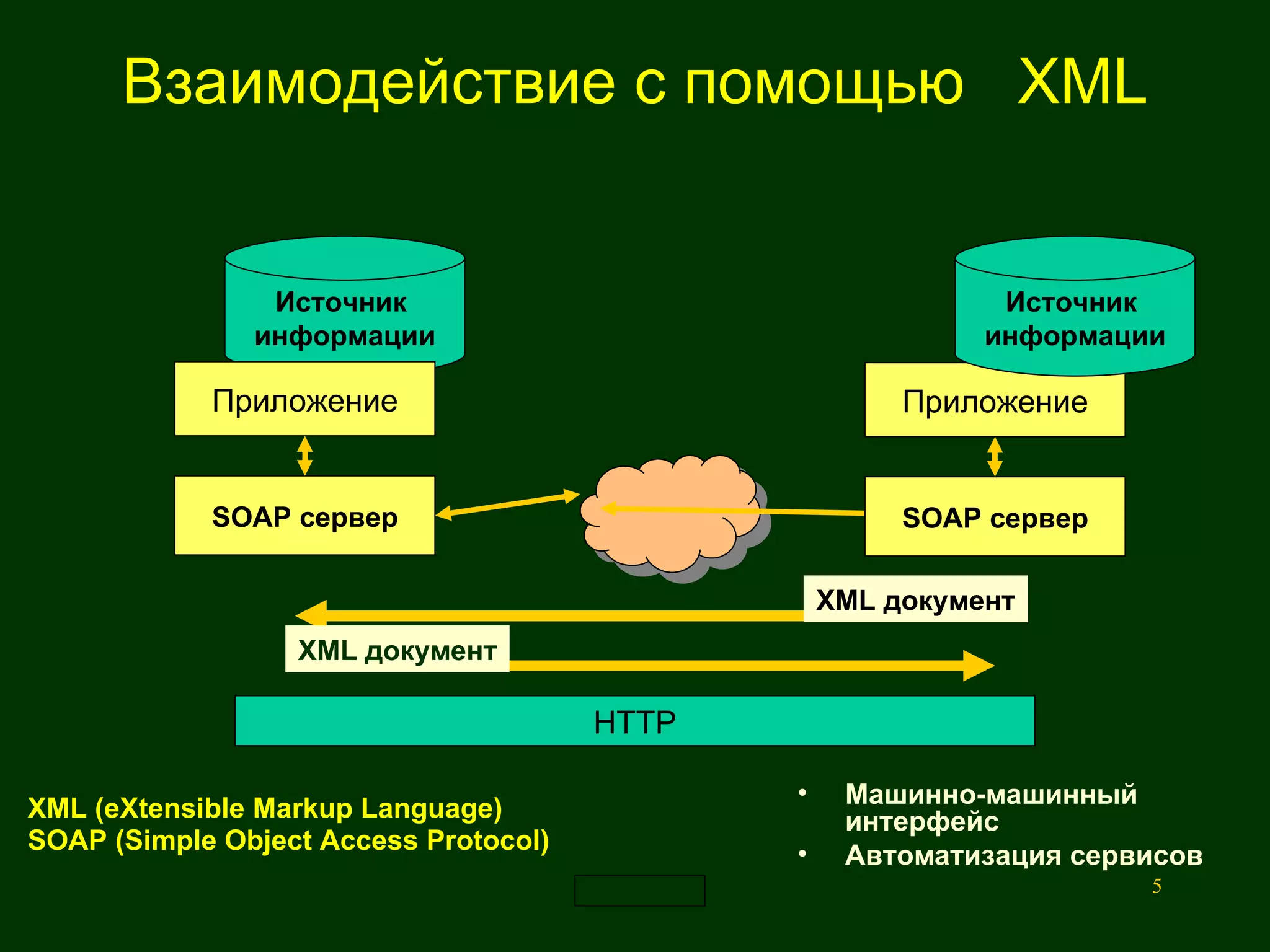 Взаимодействие с помощью XML

Источник информации

Приложение

SOAP сервер

Источник информации

Приложение

SOAP сервер

XML документ

XML документ

HTTP

XML (eXtensible Markup Language)
SOAP (Simple Object Access Protocol)

• Машинно-машинный интерфейс
• Автоматизация сервисов

5